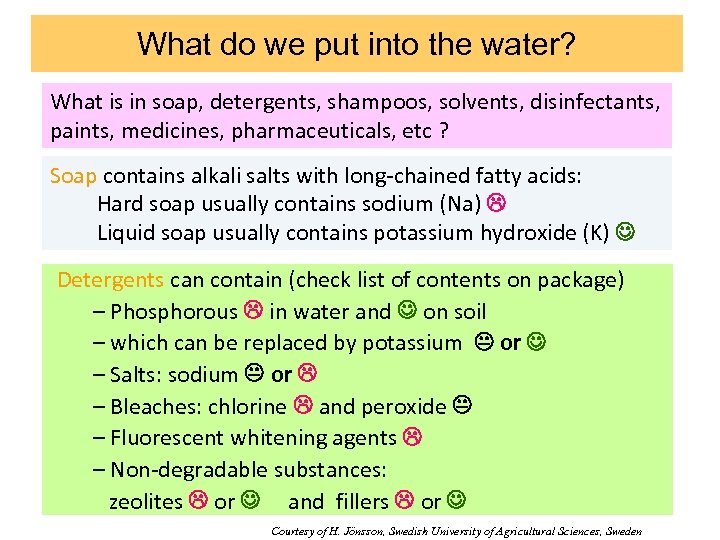 What do we put into the water?

What is in soap, detergents, shampoos, solvents, disinfectants, paints, medicines, pharmaceuticals, etc ?

Soap contains alkali salts with long-chained fatty acids:
Hard soap usually contains sodium (Na) ☹
Liquid soap usually contains potassium hydroxide (K) ☺

Detergents can contain (check list of contents on package)
– Phosphorous ☹ in water and ☺ on soil
– which can be replaced by potassium 😐 or ☺
– Salts: sodium 😐 or ☹
– Bleaches: chlorine ☹ and peroxide 😐
– Fluorescent whitening agents ☹
– Non-degradable substances:
zeolites ☹ or ☺ and fillers ☹ or ☺

Courtesy of H. Jönsson, Swedish University of Agricultural Sciences, Sweden